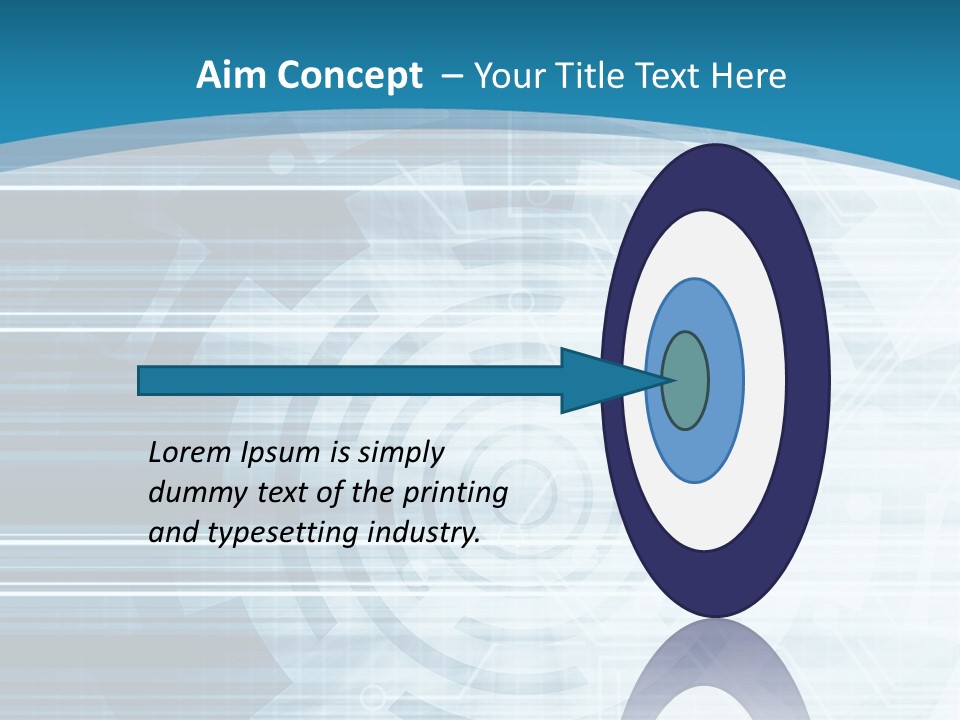 Aim Concept – Your Title Text Here

Lorem Ipsum is simply dummy text of the printing and typesetting industry.